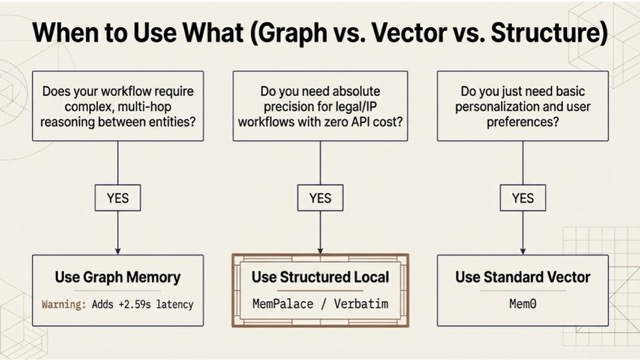 When to Use What (Graph vs. Vector vs. Structure)

Does your workflow require complex, multi-hop reasoning between entities?

YES

Use Graph Memory

Warning: Adds +2.59s latency

Do you need absolute precision for legal/IP workflows with zero API cost?

YES

Use Structured Local

MemPalace / Verbatim

Do you just need basic personalization and user preferences?

YES

Use Standard Vector

Mem0